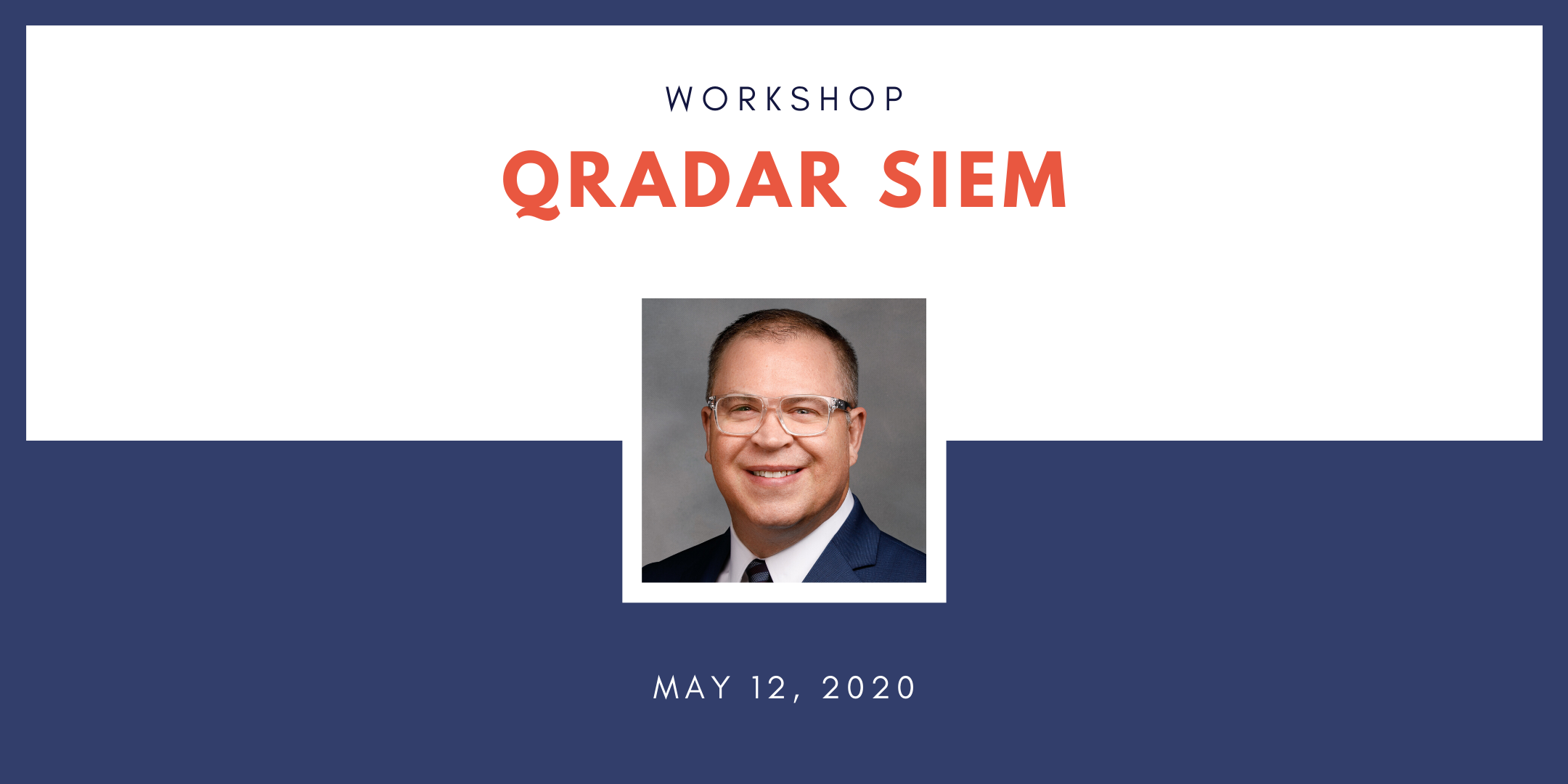 WORKSHOP

QRADAR SIEM

MAY 12, 2020